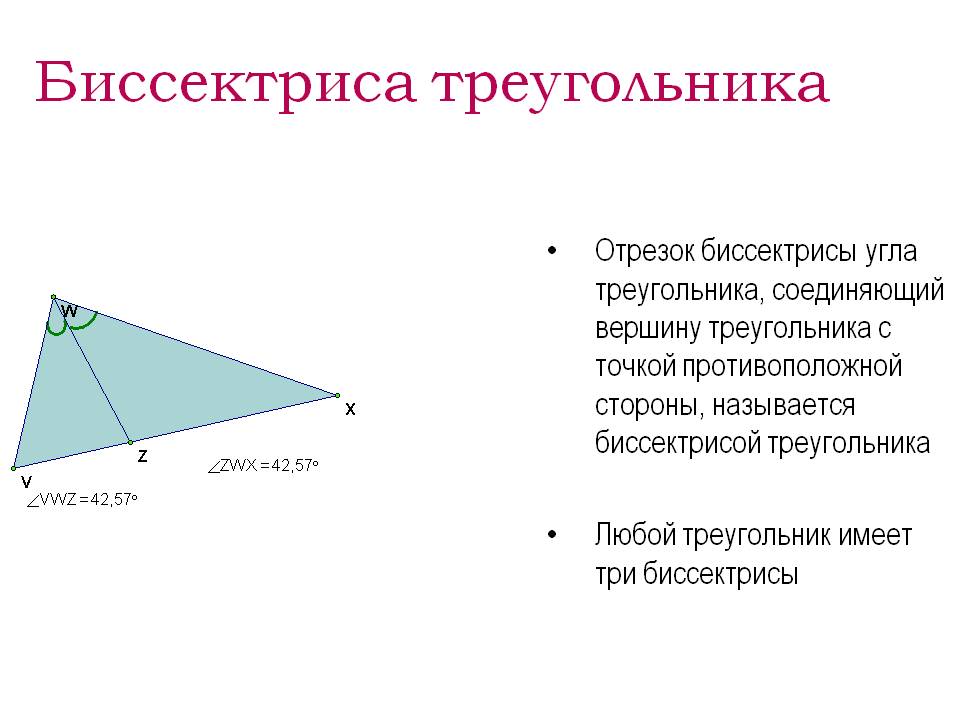 Биссектриса треугольника

W

X

Z

V

$\angle ZWX = 42,57°$

$\angle VWZ = 42,57°$

• Отрезок биссектрисы угла треугольника, соединяющий вершину треугольника с точкой противоположной стороны, называется биссектрисой треугольника

• Любой треугольник имеет три биссектрисы